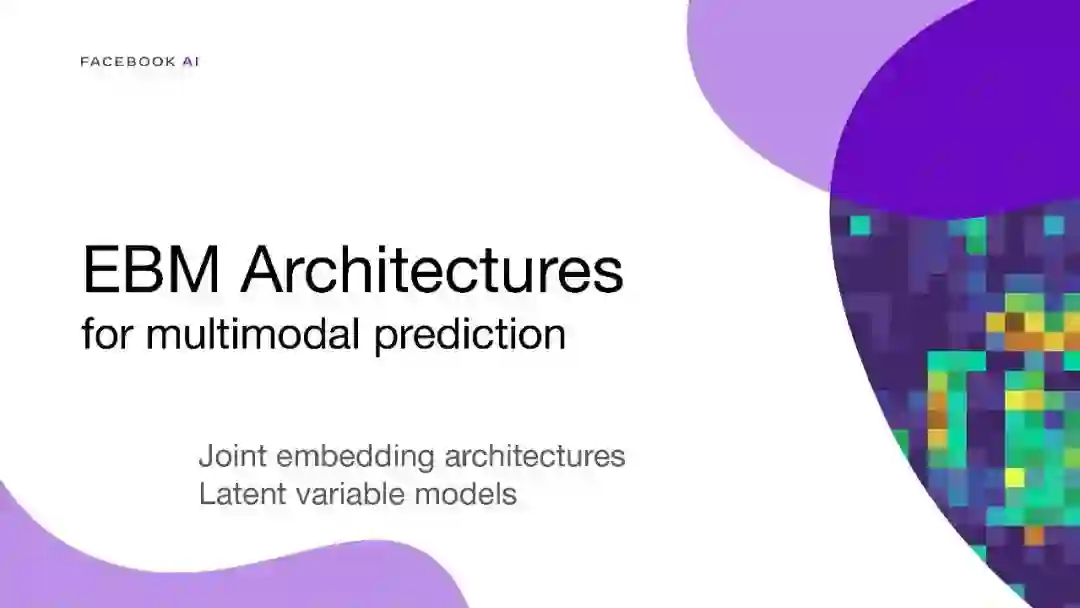 FACEBOOK AI

EBM Architectures
for multimodal prediction

Joint embedding architectures
Latent variable models